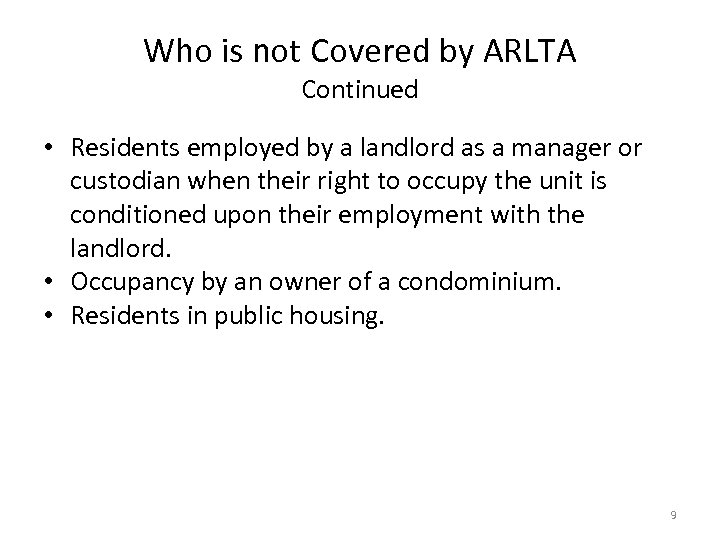 Who is not Covered by ARLTA
Continued

• Residents employed by a landlord as a manager or custodian when their right to occupy the unit is conditioned upon their employment with the landlord.
• Occupancy by an owner of a condominium.
• Residents in public housing.

9